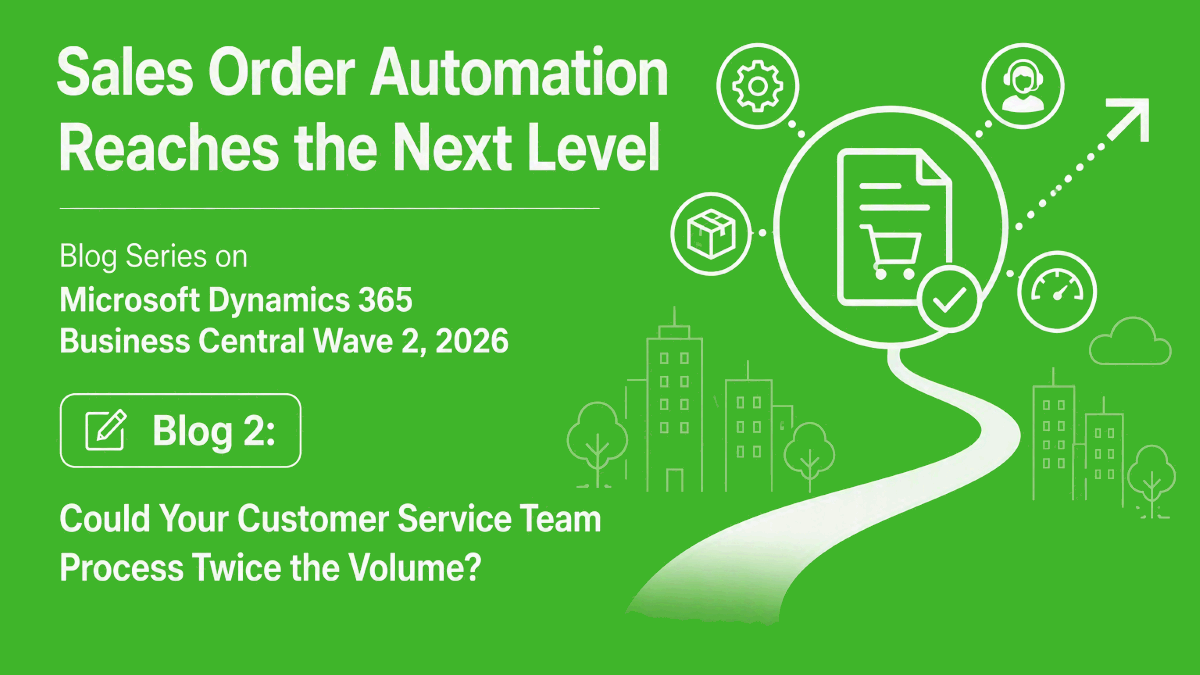 Sales Order Automation Reaches the Next Level

Blog Series on
Microsoft Dynamics 365 Business Central Wave 2, 2026

Blog 2:

Could Your Customer Service Team Process Twice the Volume?